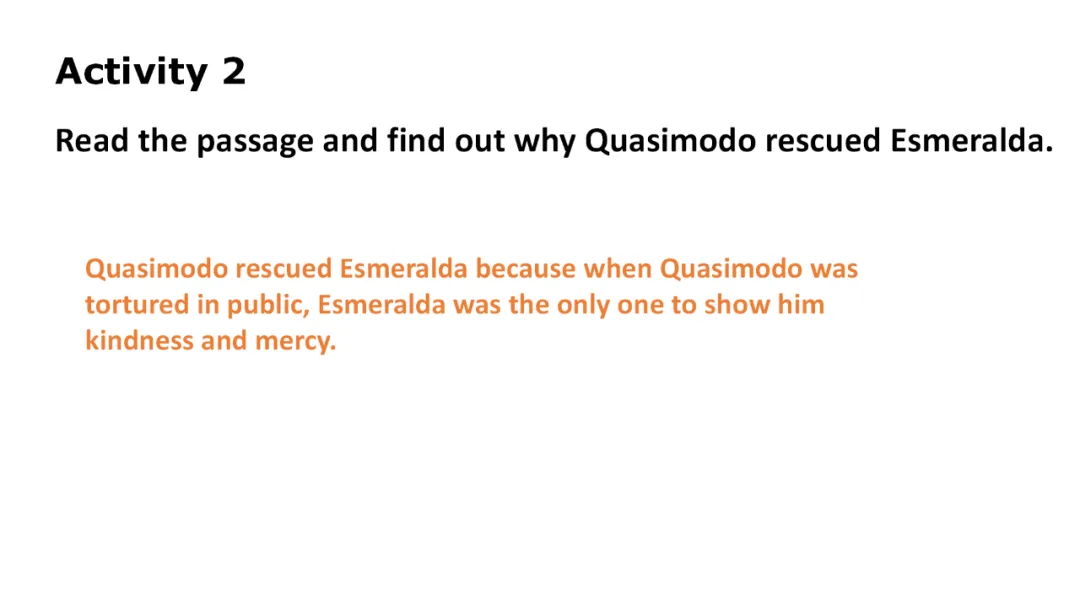 Activity 2

Read the passage and find out why Quasimodo rescued Esmeralda.

Quasimodo rescued Esmeralda because when Quasimodo was tortured in public, Esmeralda was the only one to show him kindness and mercy.